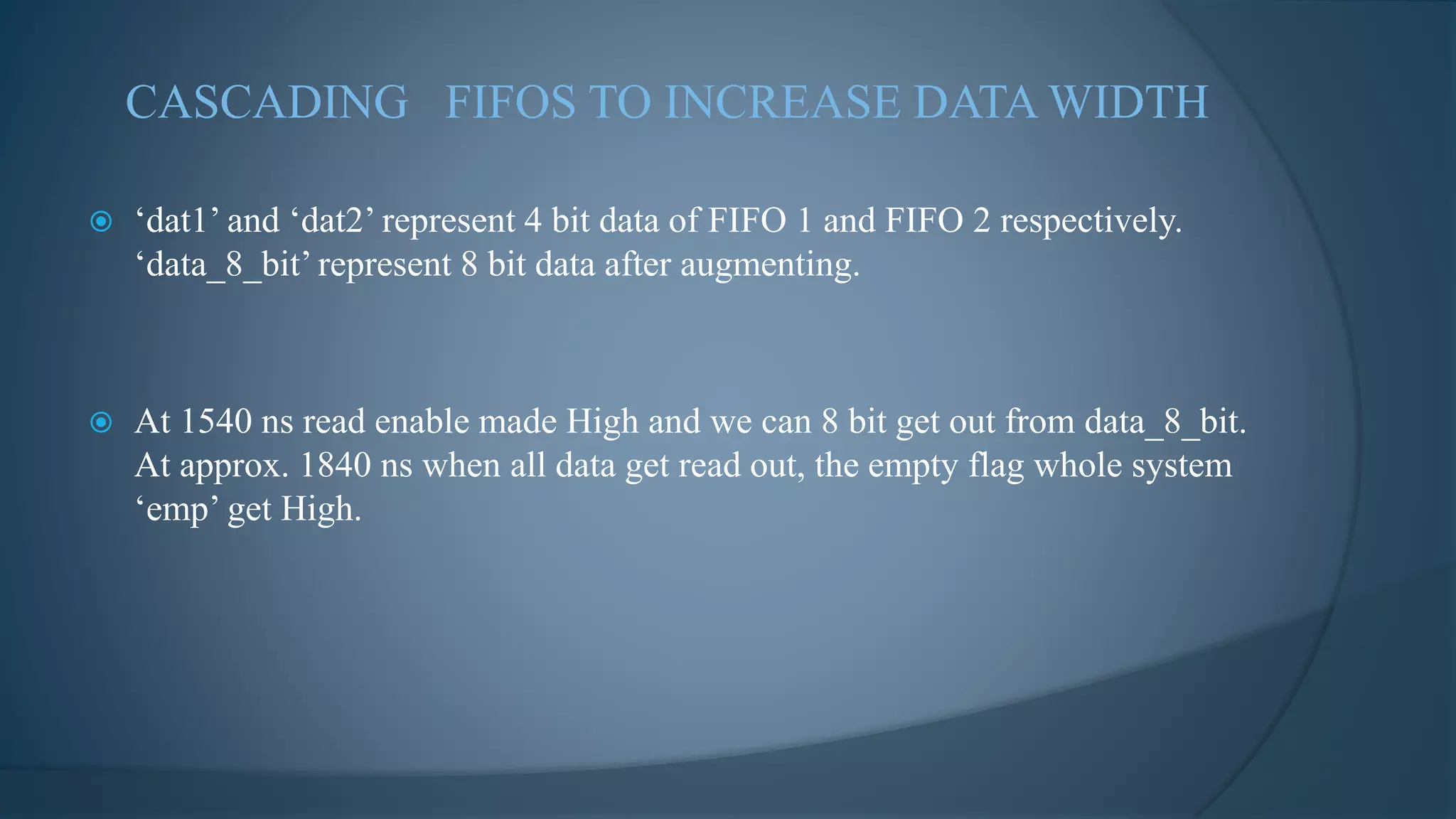 CASCADING FIFOS TO INCREASE DATA WIDTH

‘dat1’ and ‘dat2’ represent 4 bit data of FIFO 1 and FIFO 2 respectively. ‘data_8_bit’ represent 8 bit data after augmenting.

At 1540 ns read enable made High and we can 8 bit get out from data_8_bit. At approx. 1840 ns when all data get read out, the empty flag whole system ‘emp’ get High.